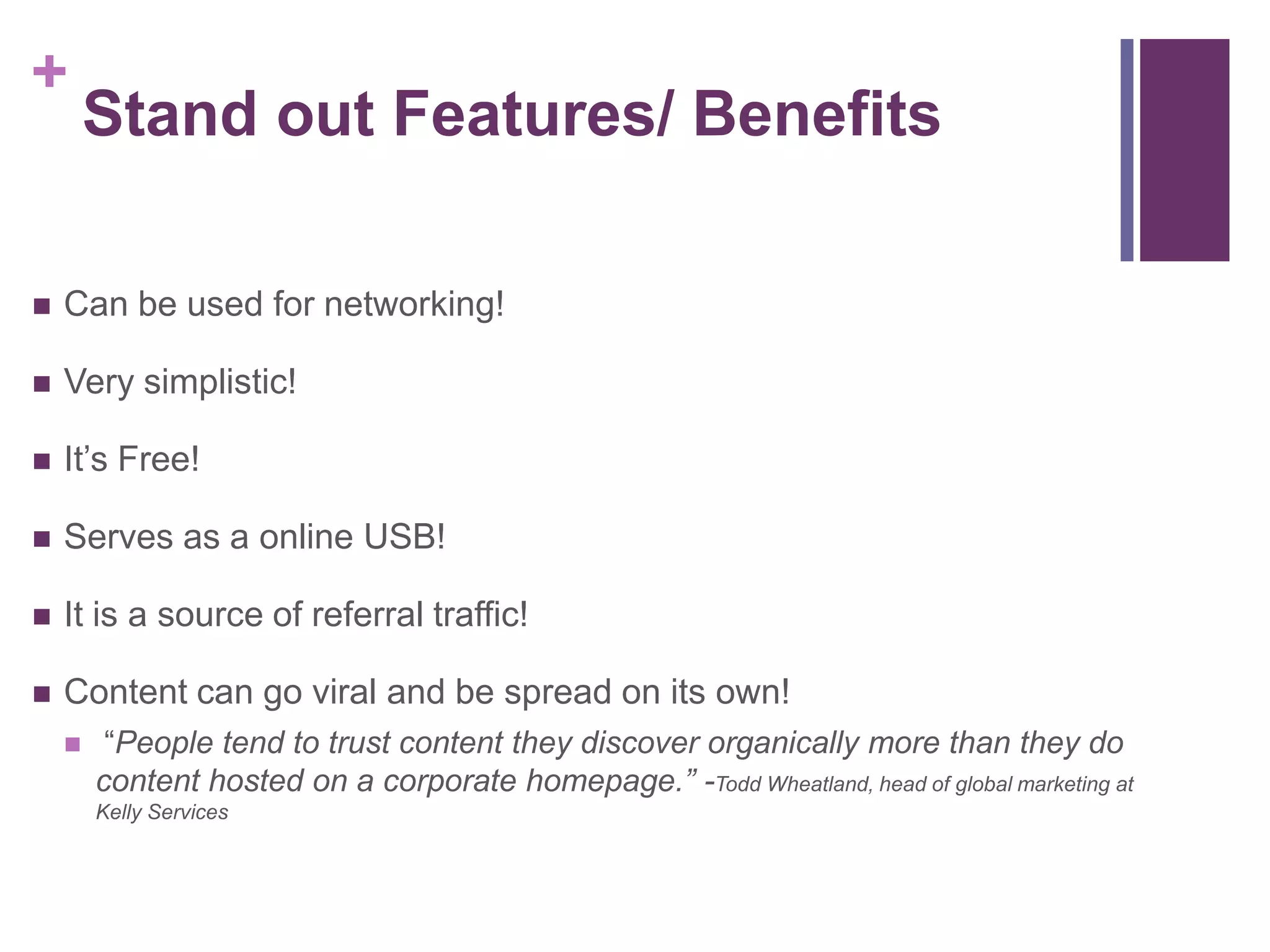 + Stand out Features/ Benefits

■ Can be used for networking!

■ Very simplistic!

■ It's Free!

■ Serves as a online USB!

■ It is a source of referral traffic!

■ Content can go viral and be spread on its own!

■ "People tend to trust content they discover organically more than they do content hosted on a corporate homepage." -Todd Wheatland, head of global marketing at Kelly Services